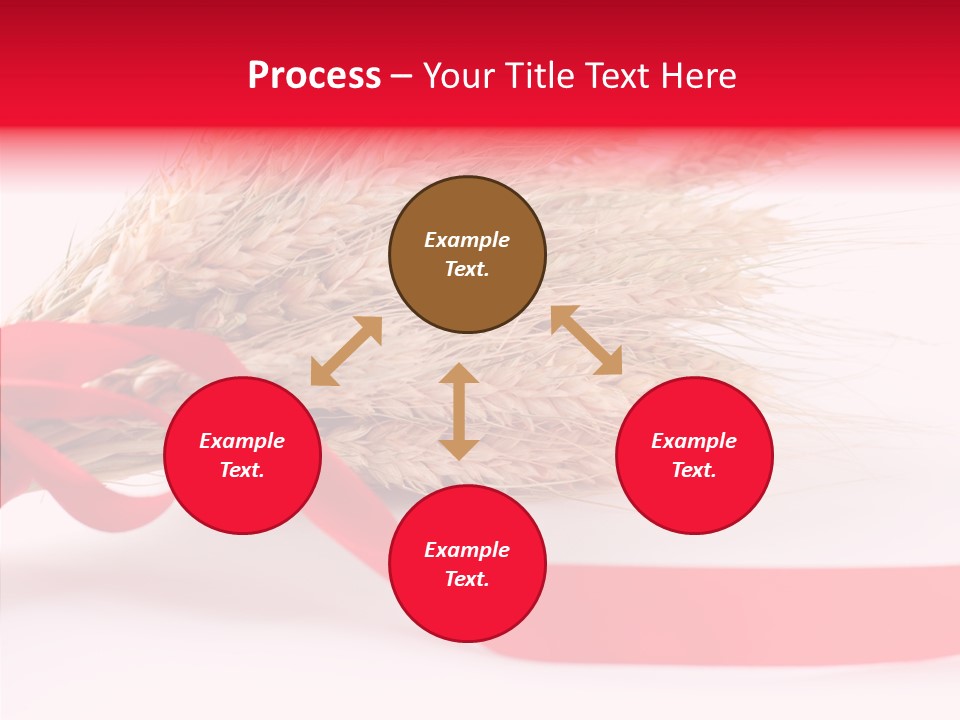 Process – Your Title Text Here

Example Text.

Example Text.

Example Text.

Example Text.